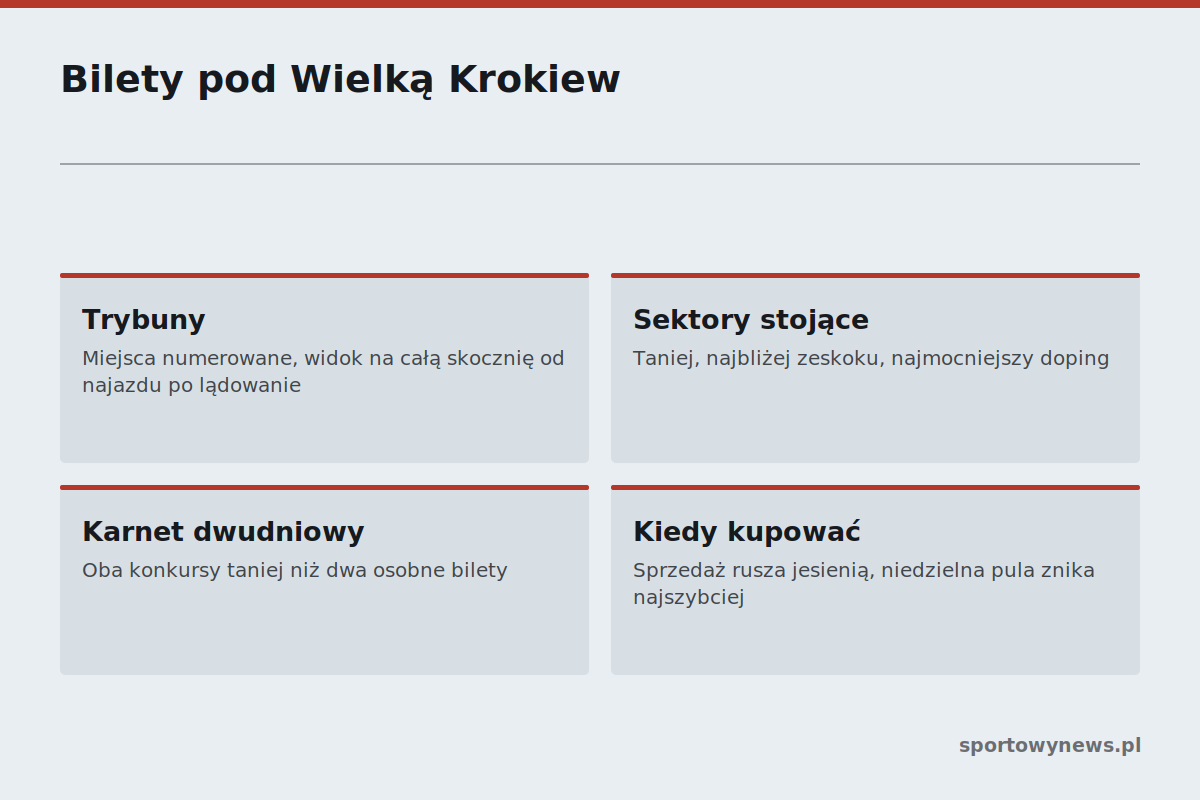 Bilety pod Wielką Krokiew

Trybuny
Miejsca numerowane, widok na całą skocznię od najazdu po lądowanie

Sektory stojące
Taniej, najbliżej zeskoku, najmocniejszy doping

Karnet dwudniowy
Oba konkursy taniej niż dwa osobne bilety

Kiedy kupować
Sprzedaż rusza jesienią, niedzielna pula znika najszybciej

sportowynews.pl